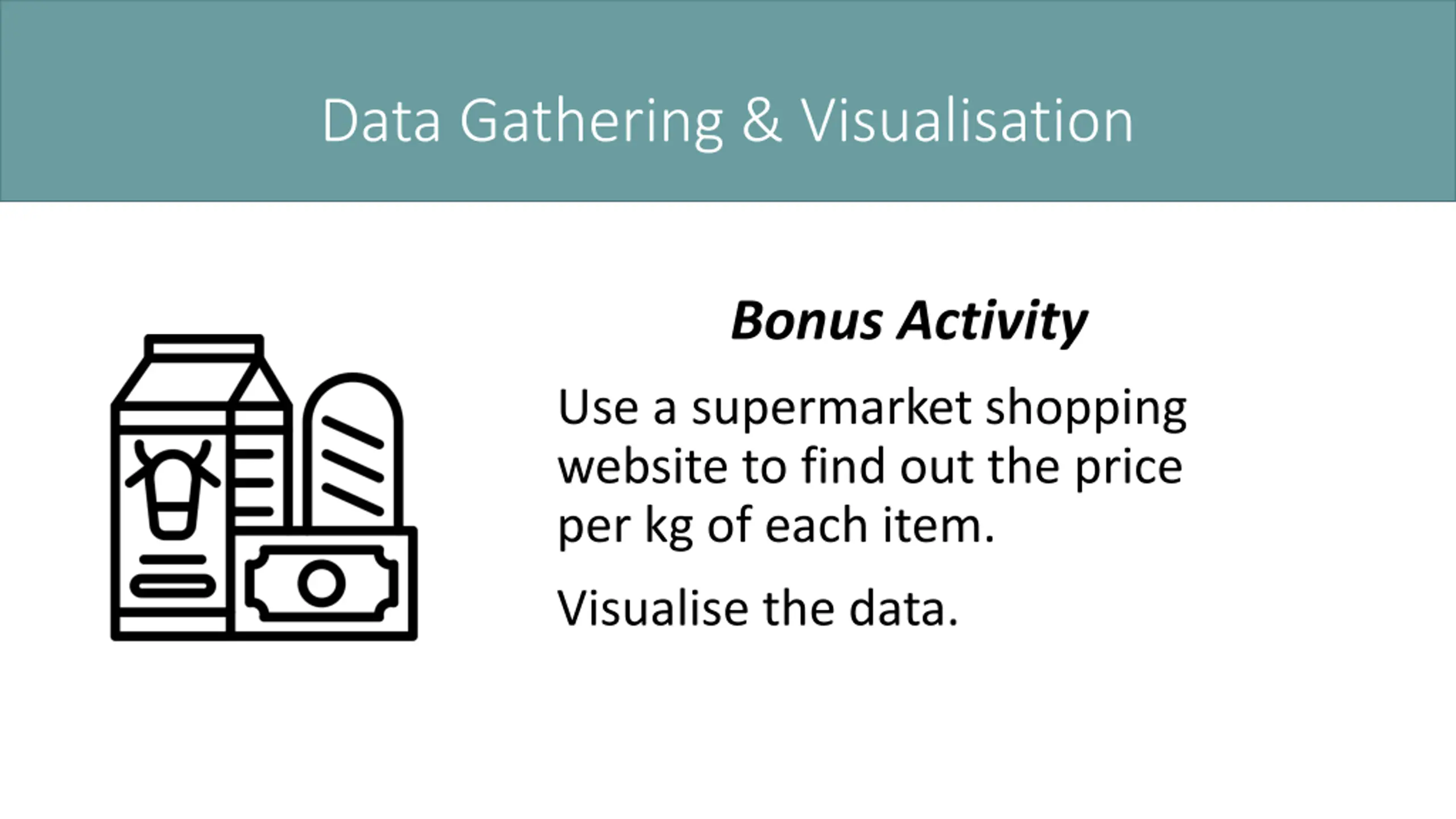 Data Gathering & Visualisation

Bonus Activity

Use a supermarket shopping website to find out the price per kg of each item.

Visualise the data.